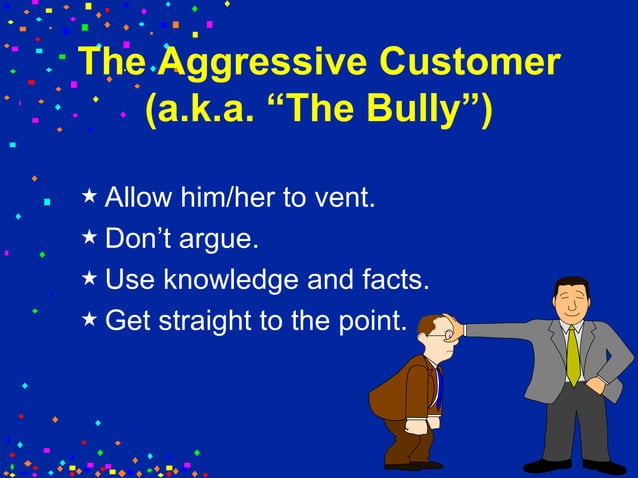 The Aggressive Customer
(a.k.a. “The Bully”)

★ Allow him/her to vent.
★ Don’t argue.
★ Use knowledge and facts.
★ Get straight to the point.